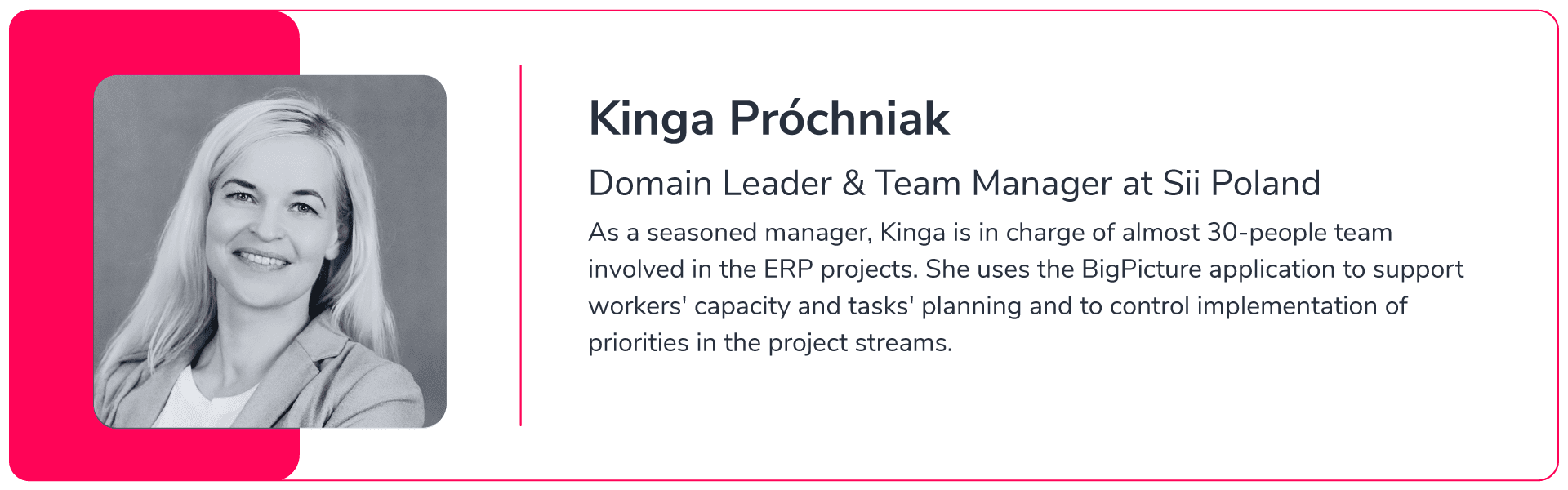 Kinga Próchniak

Domain Leader & Team Manager at Sii Poland

As a seasoned manager, Kinga is in charge of almost 30-people team involved in the ERP projects. She uses the BigPicture application to support workers' capacity and tasks' planning and to control implementation of priorities in the project streams.